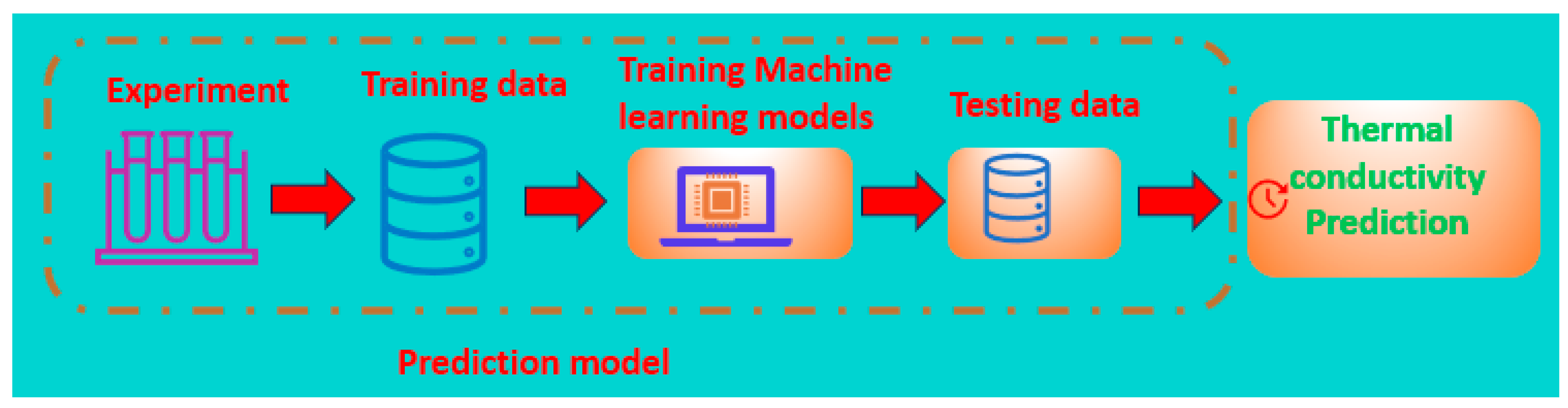 Experiment

Training data

Training Machine learning models

Testing data

Thermal conductivity Prediction

Prediction model